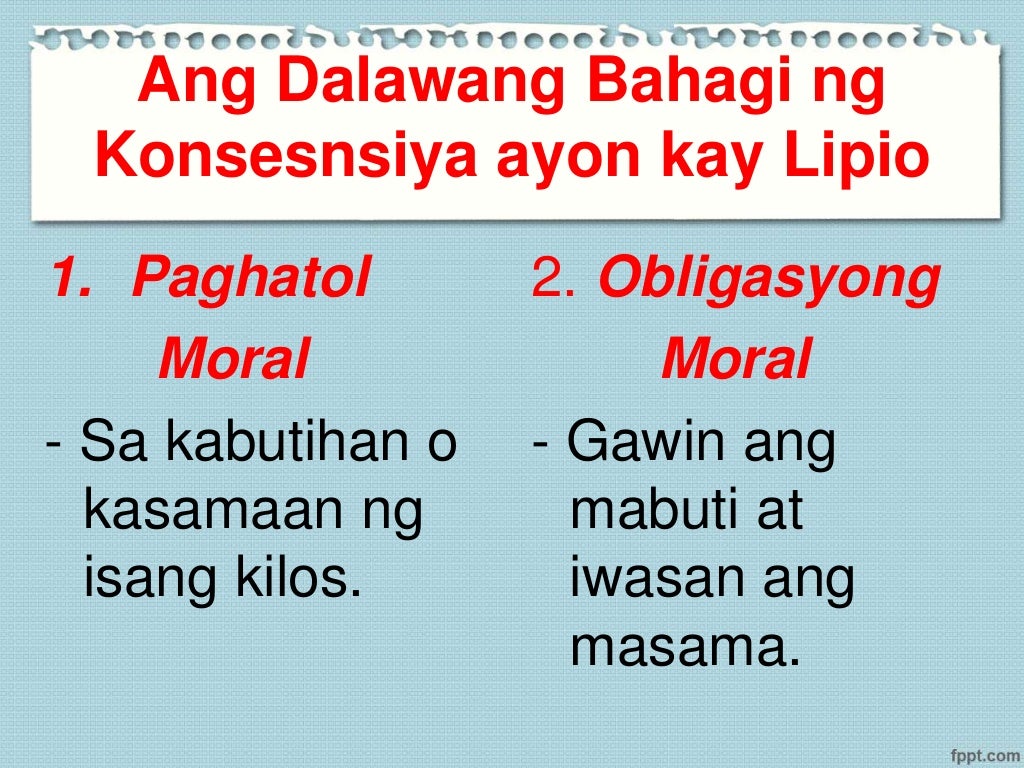 Ang Dalawang Bahagi ng Konsesnsiya ayon kay Lipio

1. Paghatol Moral

- Sa kabutihan o kasamaan ng isang kilos.

2. Obligasyong Moral

- Gawin ang mabuti at iwasan ang masama.

fppt.com